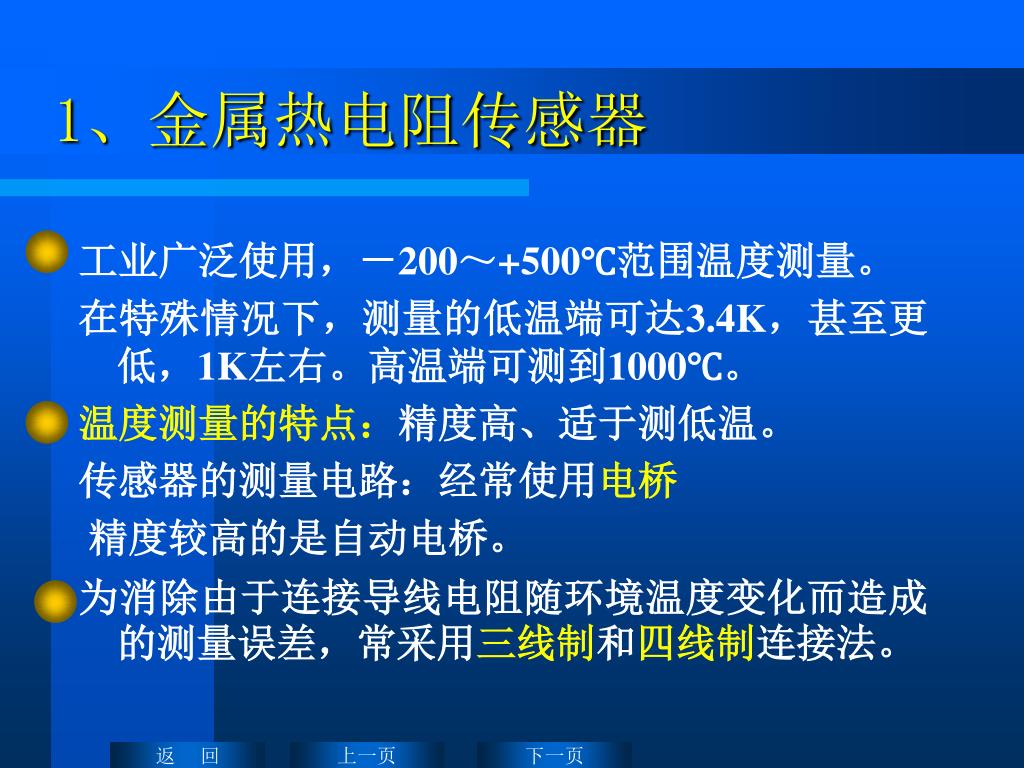 1、金属热电阻传感器

工业广泛使用，－200～+500℃范围温度测量。

在特殊情况下，测量的低温端可达3.4K，甚至更低，1K左右。高温端可测到1000℃。

温度测量的特点：精度高、适于测低温。

传感器的测量电路：经常使用电桥

精度较高的是自动电桥。

为消除由于连接导线电阻随环境温度变化而造成的测量误差，常采用三线制和四线制连接法。

返　回　上一页　下一页